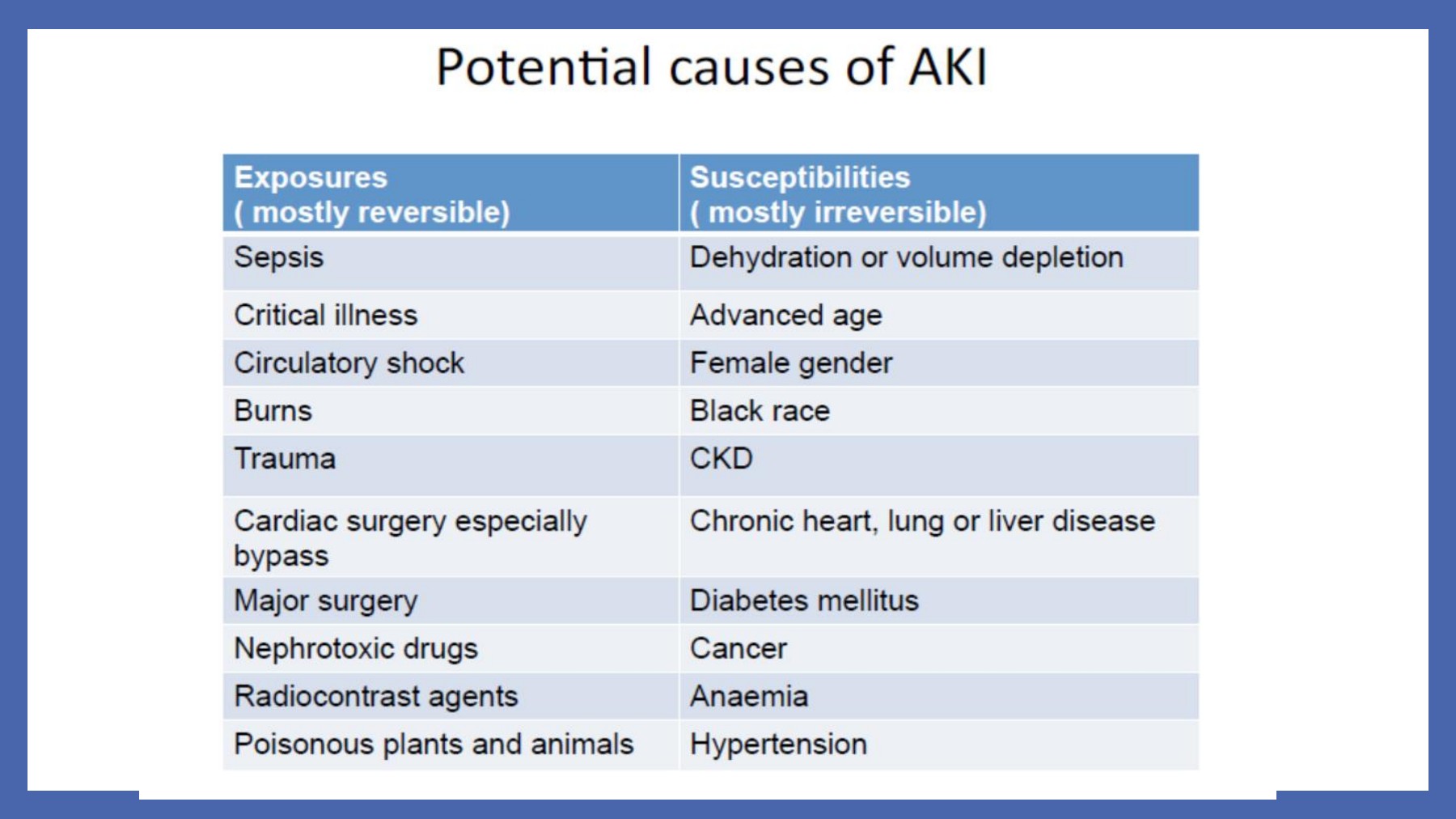 Potential causes of AKI

| Exposures ( mostly reversible) | Susceptibilities ( mostly irreversible) |
|---|---|
| Sepsis | Dehydration or volume depletion |
| Critical illness | Advanced age |
| Circulatory shock | Female gender |
| Burns | Black race |
| Trauma | CKD |
| Cardiac surgery especially bypass | Chronic heart, lung or liver disease |
| Major surgery | Diabetes mellitus |
| Nephrotoxic drugs | Cancer |
| Radiocontrast agents | Anaemia |
| Poisonous plants and animals | Hypertension |